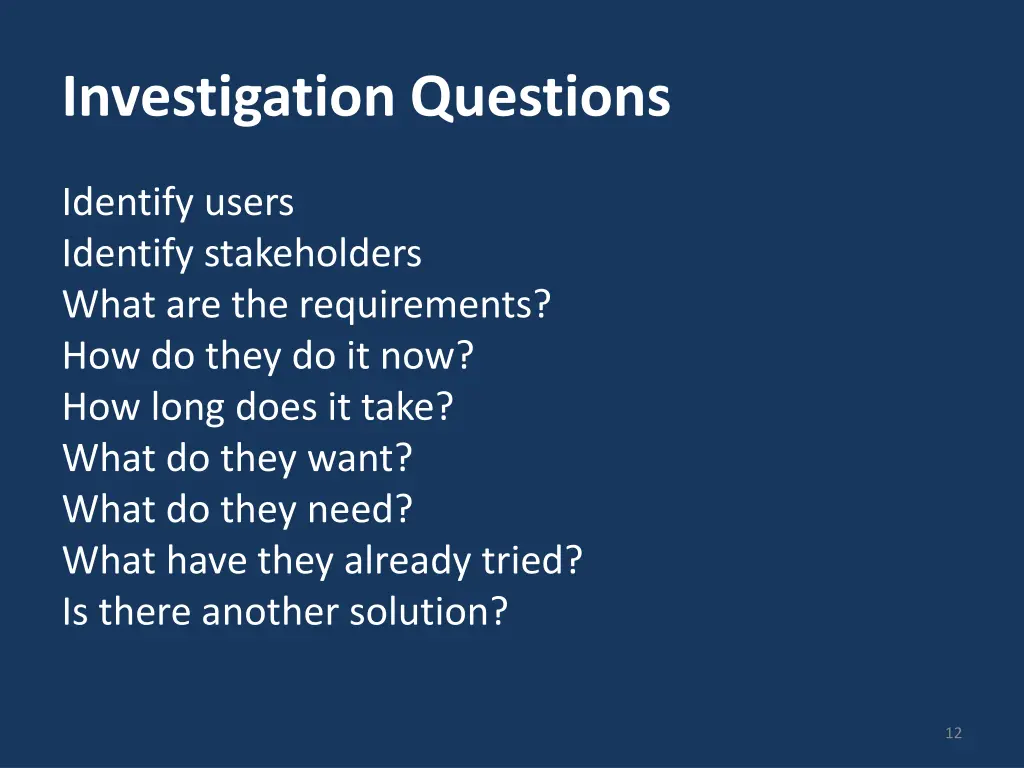 Investigation Questions

Identify users
Identify stakeholders
What are the requirements?
How do they do it now?
How long does it take?
What do they want?
What do they need?
What have they already tried?
Is there another solution?

12